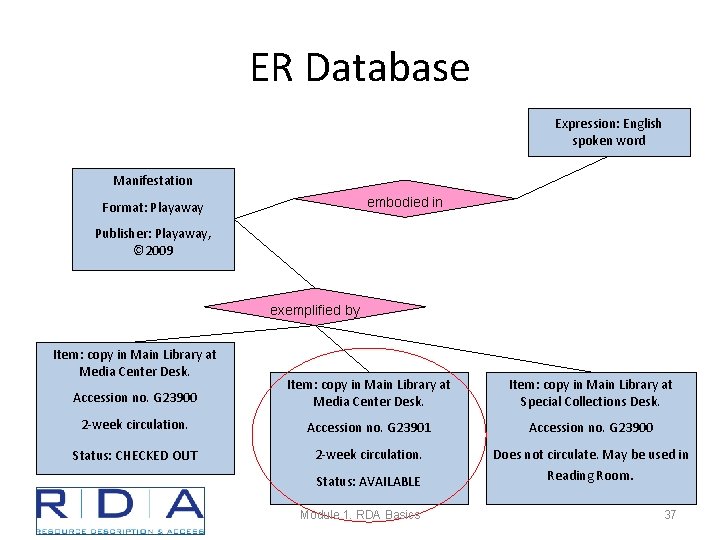 ER Database

Expression: English spoken word

Manifestation

Format: Playaway

Publisher: Playaway, ©2009

embodied in

exemplified by

Item: copy in Main Library at Media Center Desk.

Accession no. G23900

2-week circulation.

Status: CHECKED OUT

Item: copy in Main Library at Media Center Desk.

Accession no. G23901

2-week circulation.

Status: AVAILABLE

Item: copy in Main Library at Special Collections Desk.

Accession no. G23900

Does not circulate. May be used in Reading Room.

RDA
RESOURCE DESCRIPTION & ACCESS

Module 1. RDA Basics

37